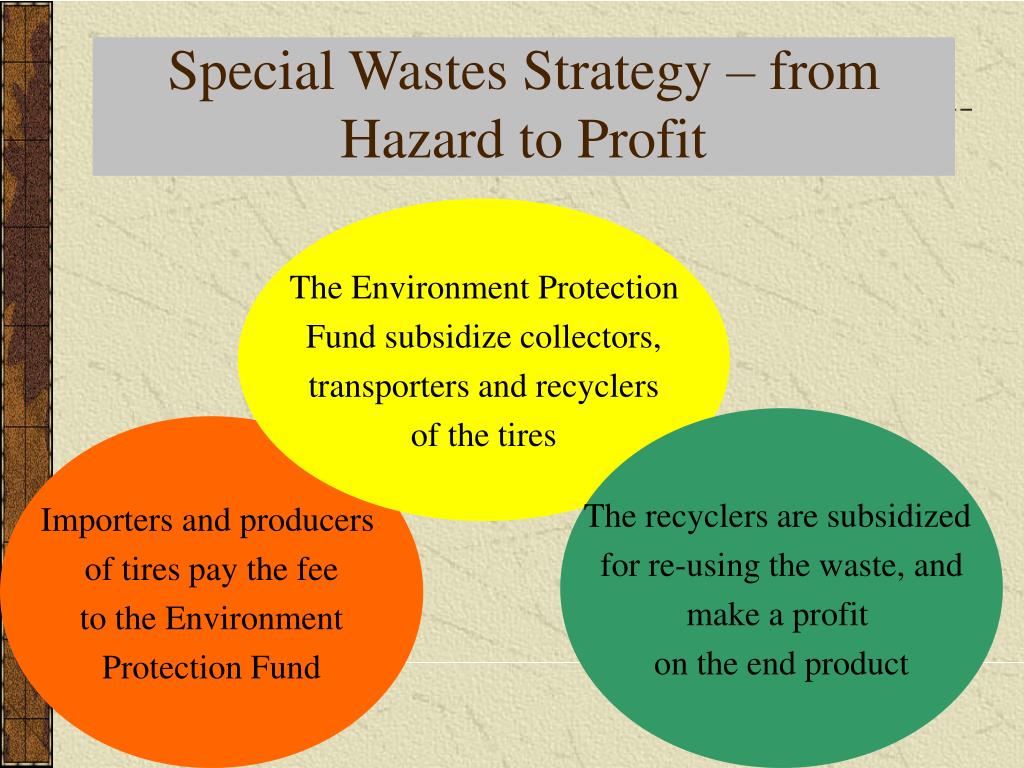 Special Wastes Strategy – from Hazard to Profit

The Environment Protection Fund subsidize collectors, transporters and recyclers of the tires

Importers and producers of tires pay the fee to the Environment Protection Fund

The recyclers are subsidized for re-using the waste, and make a profit on the end product